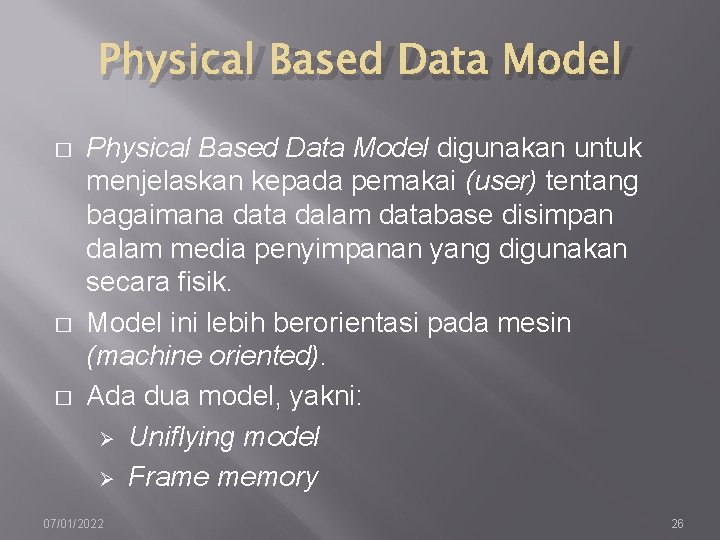 Physical Based Data Model

□ Physical Based Data Model digunakan untuk menjelaskan kepada pemakai (user) tentang bagaimana data dalam database disimpan dalam media penyimpanan yang digunakan secara fisik.

□ Model ini lebih berorientasi pada mesin (machine oriented).

□ Ada dua model, yakni:

➢ Uniflying model

➢ Frame memory

07/01/2022

26